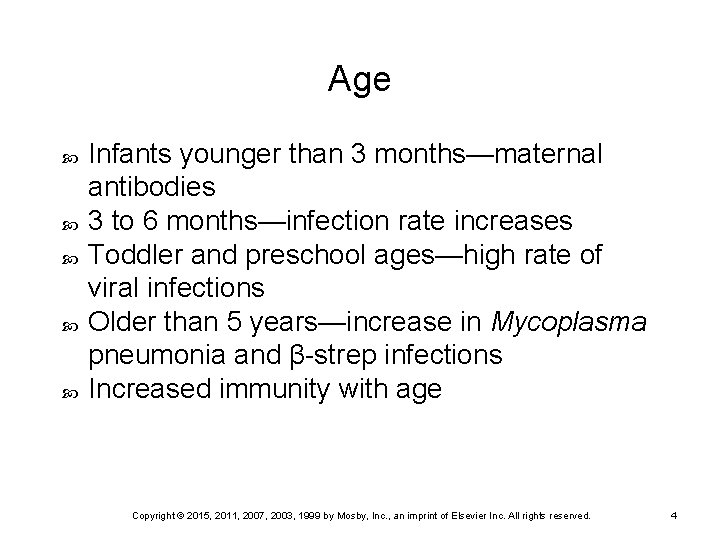 Age

Infants younger than 3 months—maternal antibodies

3 to 6 months—infection rate increases

Toddler and preschool ages—high rate of viral infections

Older than 5 years—increase in Mycoplasma pneumonia and β-strep infections

Increased immunity with age

Copyright © 2015, 2011, 2007, 2003, 1999 by Mosby, Inc., an imprint of Elsevier Inc. All rights reserved.

4